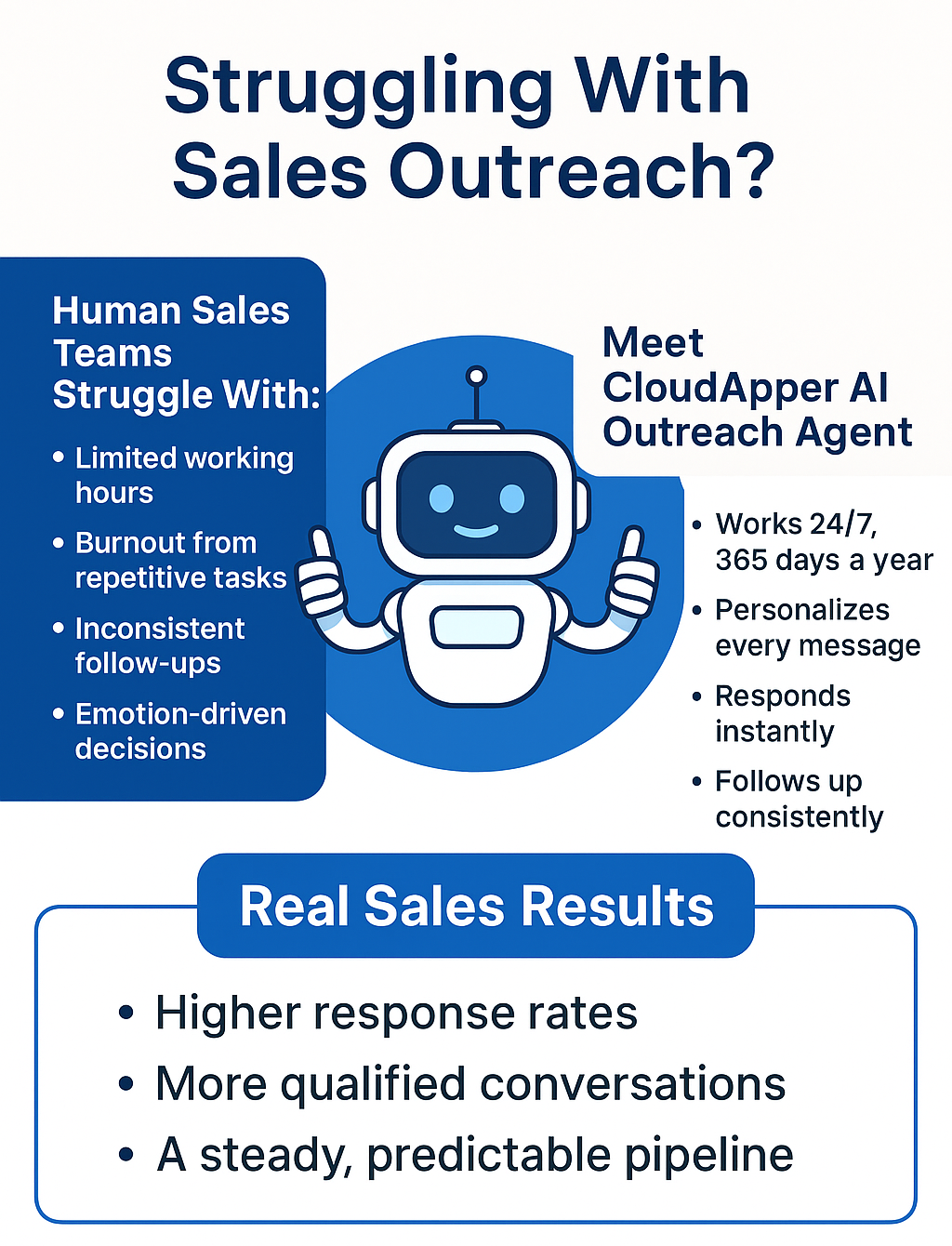 Struggling With Sales Outreach?

Human Sales Teams Struggle With:

• Limited working hours
• Burnout from repetitive tasks
• Inconsistent follow-ups
• Emotion-driven decisions

Meet CloudApper AI Outreach Agent

• Works 24/7, 365 days a year
• Personalizes every message
• Responds instantly
• Follows up consistently

Real Sales Results

• Higher response rates
• More qualified conversations
• A steady, predictable pipeline